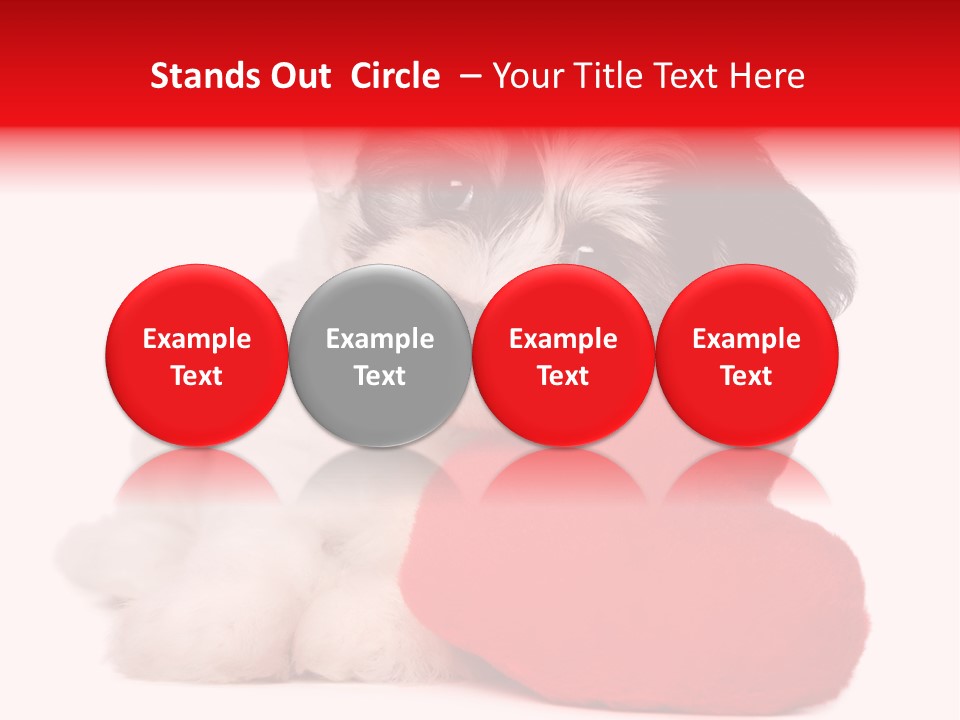 Stands Out Circle – Your Title Text Here

Example Text

Example Text

Example Text

Example Text